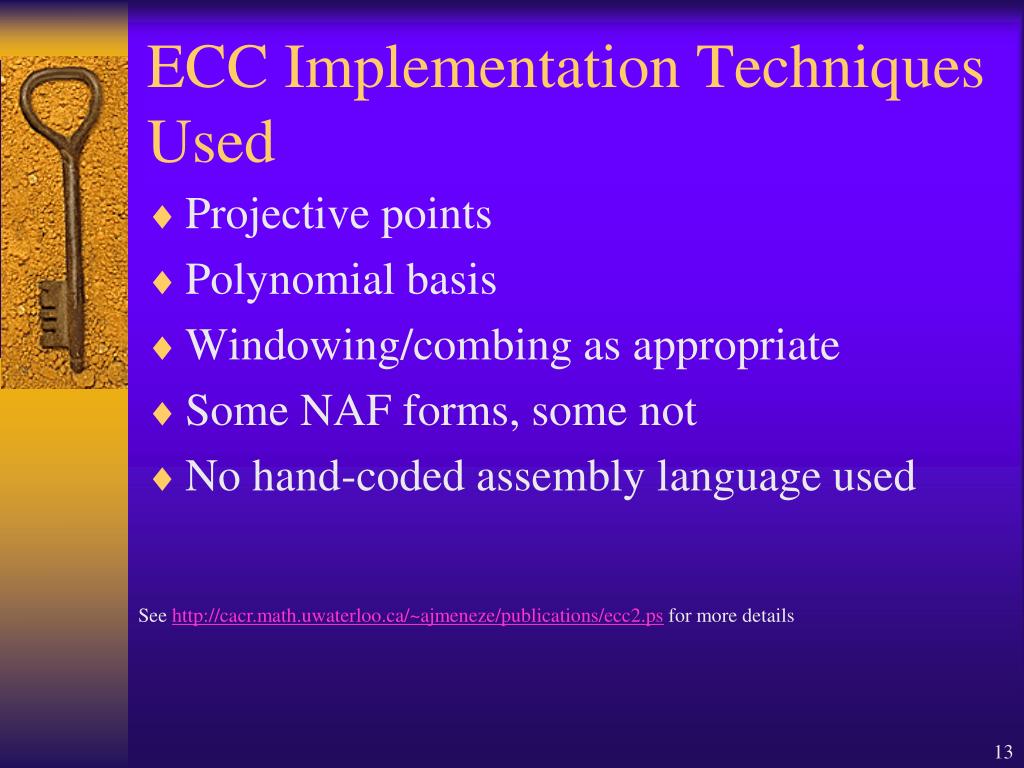 ECC Implementation Techniques Used

♦ Projective points
♦ Polynomial basis
♦ Windowing/combing as appropriate
♦ Some NAF forms, some not
♦ No hand-coded assembly language used

See http://cacr.math.uwaterloo.ca/~ajmeneze/publications/ecc2.ps for more details

13